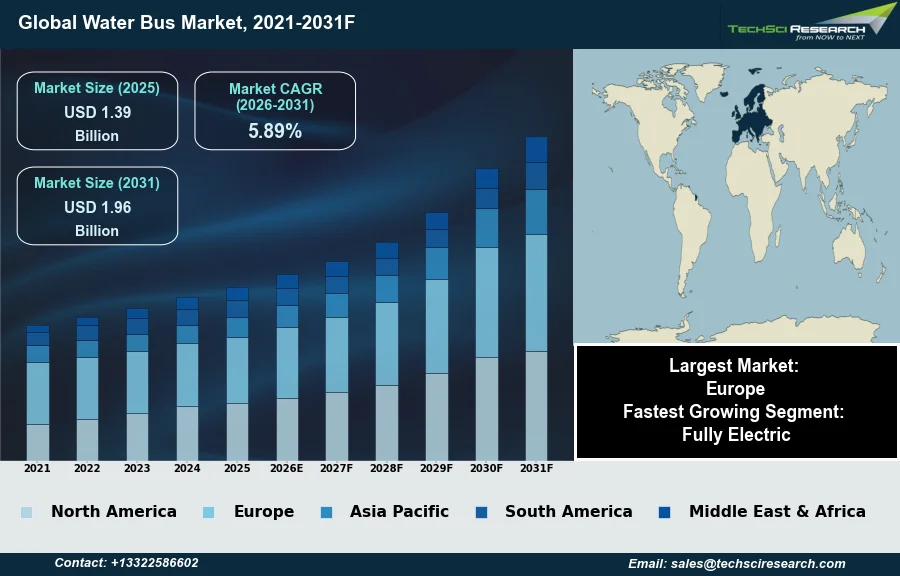 Global Water Bus Market, 2021-2031F

TECHSCI RESEARCH
from NOW to NEXT

Market Size (2025)
USD 1.39
Billion

Market CAGR
(2026-2031)
5.89%

Market Size (2031)
USD 1.96
Billion

2021 2022 2023 2024 2025 2026E 2027F 2028F 2029F 2030F 2031F

Largest Market:
Europe
Fastest Growing Segment:
Fully Electric

North America Europe Asia Pacific South America Middle East & Africa

Contact: +13322586602

Email: sales@techsciresearch.com